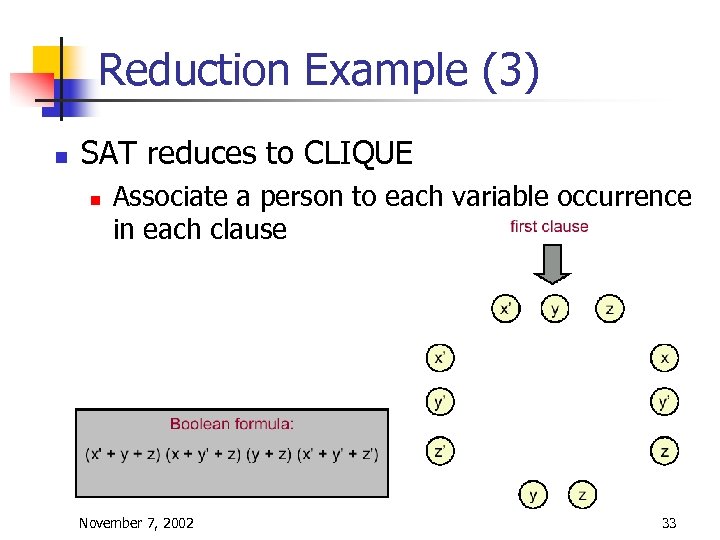 Reduction Example (3)

SAT reduces to CLIQUE

Associate a person to each variable occurrence in each clause

first clause

x' y z

x' x

y' y'

z' z

y z

Boolean formula:

(x' + y + z) (x + y' + z) (y + z) (x' + y' + z')

November 7, 2002

33